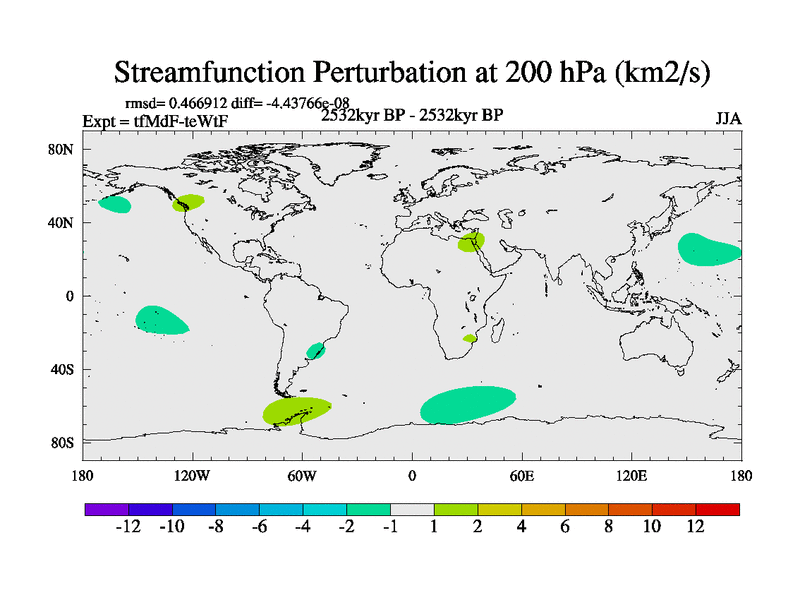 Streamfunction Perturbation at 200 hPa (km2/s)

rmsd= 0.466912 diff= -4.43766e-08

Expt = tfMdF-teWtF

2532kyr BP - 2532kyr BP

JJA

80N
40N
0
40S
80S

180 120W 60W 0 60E 120E 180

-12 -10 -8 -6 -4 -2 -1 1 2 4 6 8 10 12